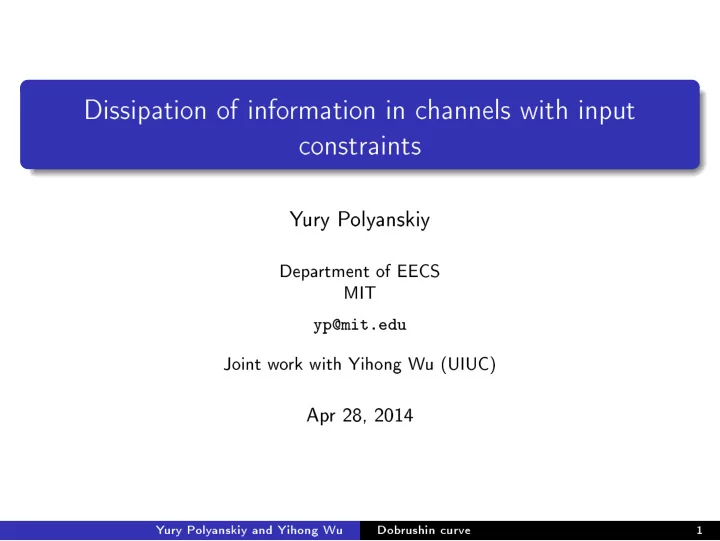 Dissipation of information in channels with input constraints

Yury Polyanskiy

Department of EECS
MIT

yp@mit.edu

Joint work with Yihong Wu (UIUC)

Apr 28, 2014

Yury Polyanskiy and Yihong Wu Dobrushin curve 1